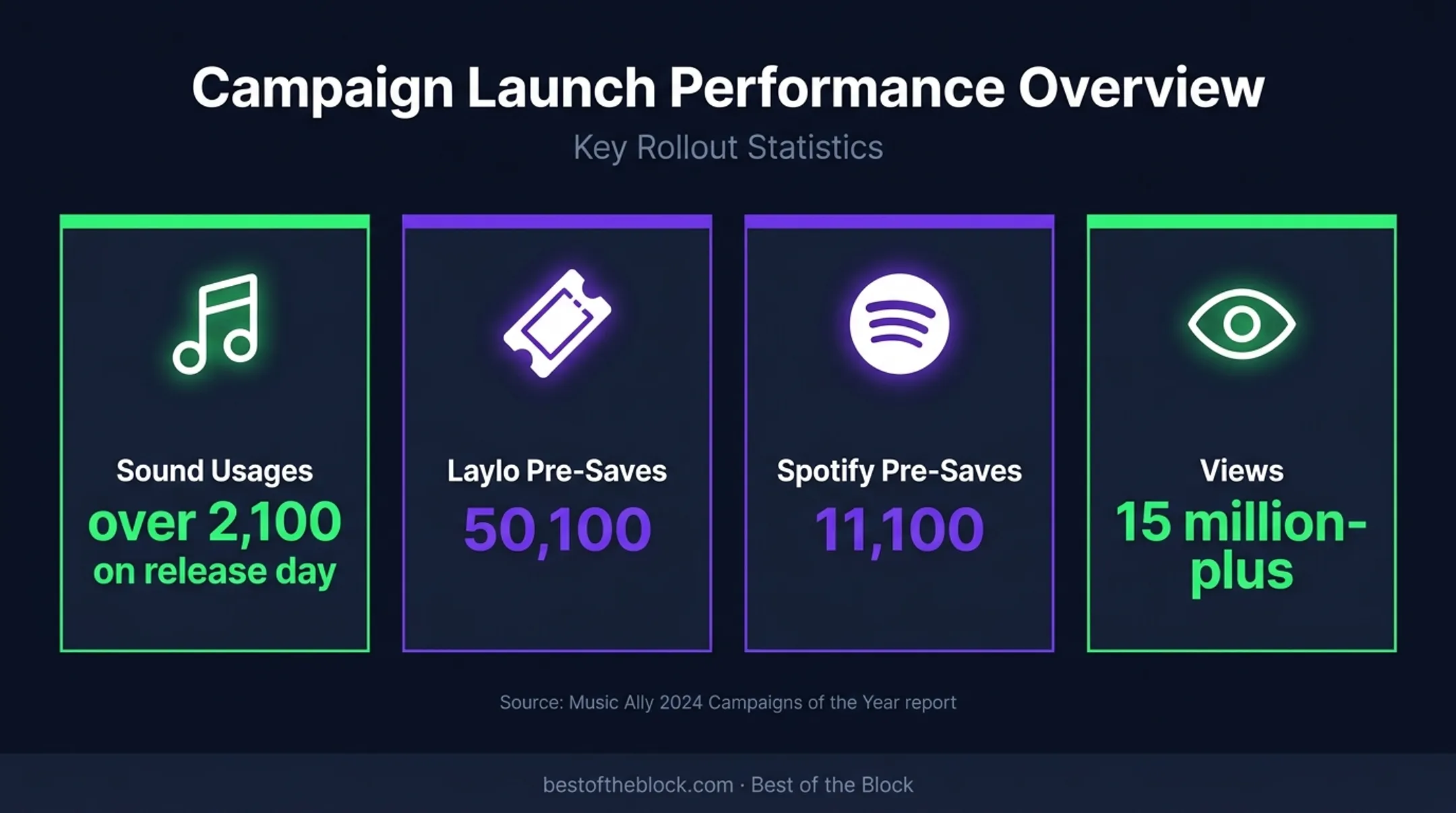 Campaign Launch Performance Overview

Key Rollout Statistics

Sound Usages
over 2,100
on release day

Laylo Pre-Saves
50,100

Spotify Pre-Saves
11,100

Views
15 million-plus

Source: Music Ally 2024 Campaigns of the Year report

bestoftheblock.com · Best of the Block